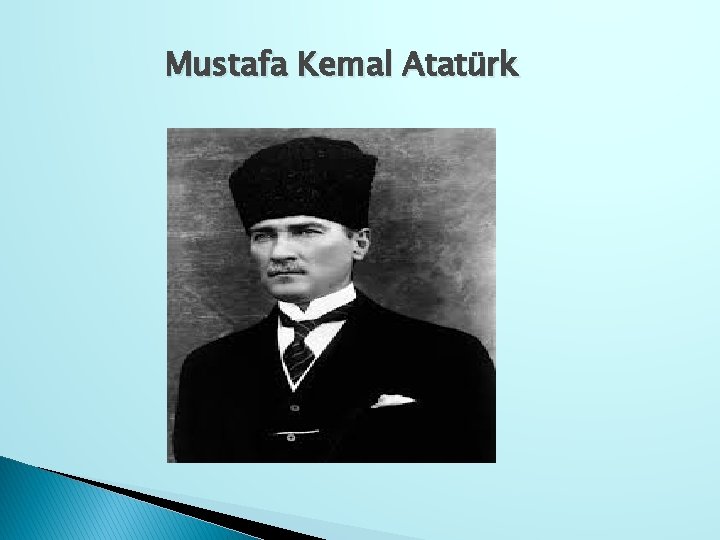 Mustafa Kemal Atatürk